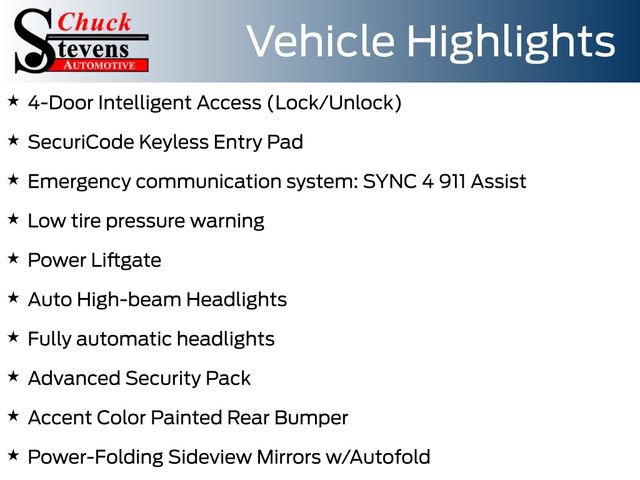 Chuck Stevens AUTOMOTIVE

Vehicle Highlights

★ 4-Door Intelligent Access (Lock/Unlock)

★ SecuriCode Keyless Entry Pad

★ Emergency communication system: SYNC 4 911 Assist

★ Low tire pressure warning

★ Power Liftgate

★ Auto High-beam Headlights

★ Fully automatic headlights

★ Advanced Security Pack

★ Accent Color Painted Rear Bumper

★ Power-Folding Sideview Mirrors w/Autofold